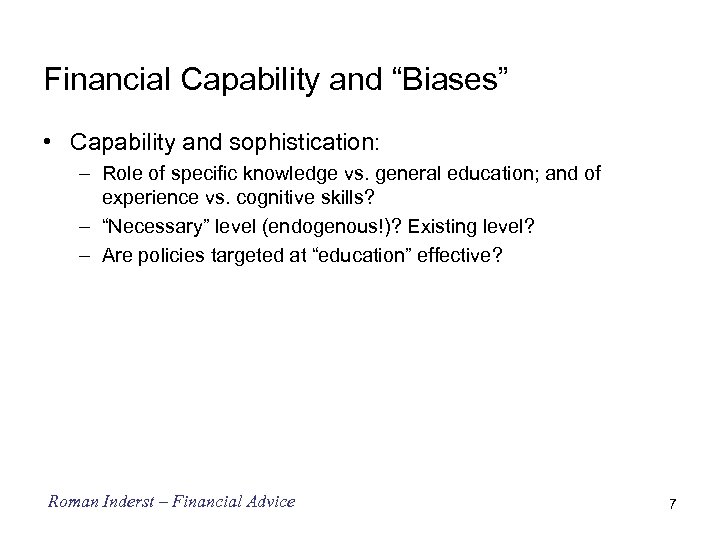 Financial Capability and “Biases”

• Capability and sophistication:
– Role of specific knowledge vs. general education; and of experience vs. cognitive skills?
– “Necessary” level (endogenous!)? Existing level?
– Are policies targeted at “education” effective?

Roman Inderst – Financial Advice

7